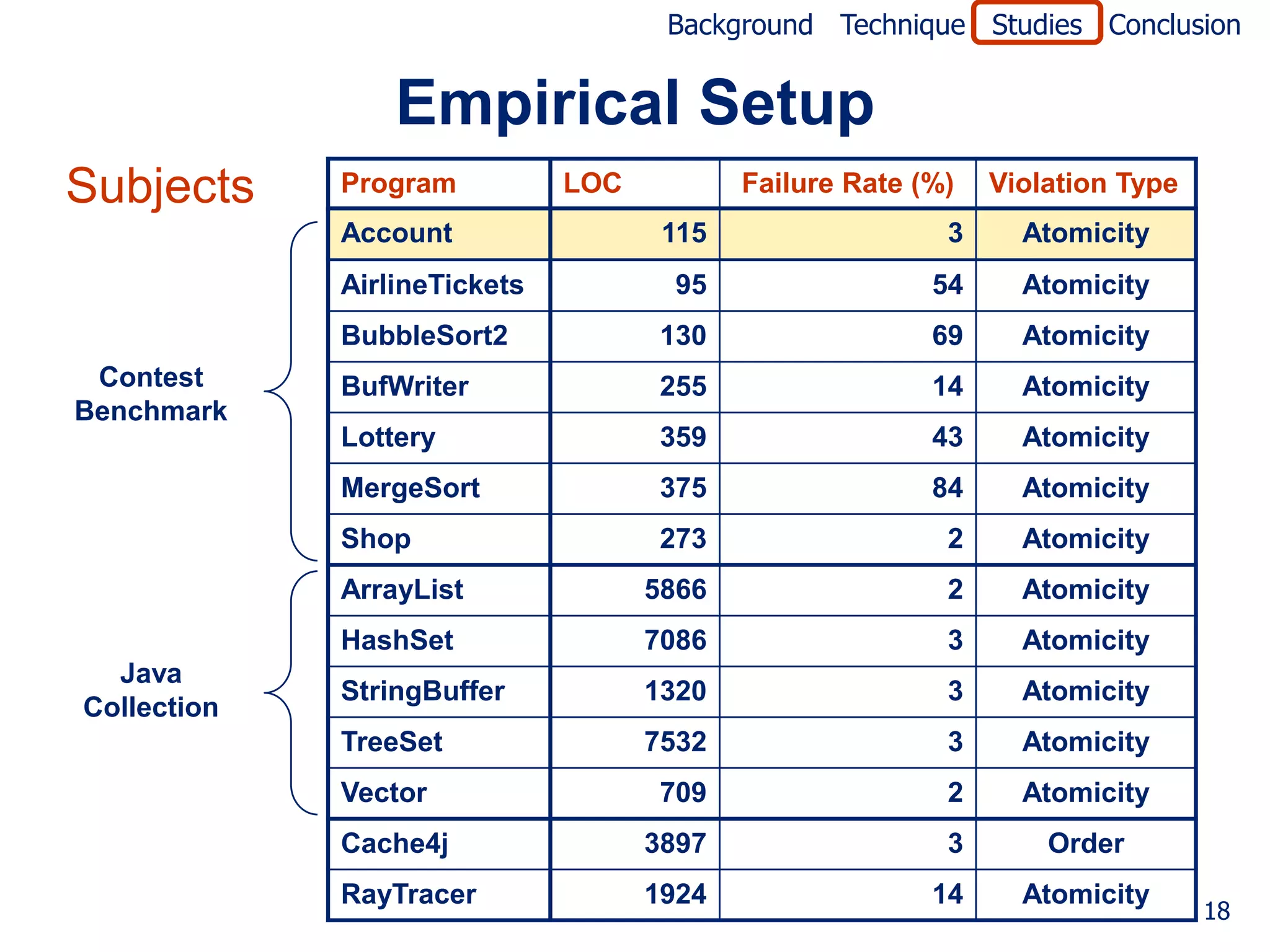 Background Technique Studies Conclusion

Empirical Setup

Subjects

Contest Benchmark

Java Collection

| Program | LOC | Failure Rate (%) | Violation Type |
|---|---|---|---|
| Account | 115 | 3 | Atomicity |
| AirlineTickets | 95 | 54 | Atomicity |
| BubbleSort2 | 130 | 69 | Atomicity |
| BufWriter | 255 | 14 | Atomicity |
| Lottery | 359 | 43 | Atomicity |
| MergeSort | 375 | 84 | Atomicity |
| Shop | 273 | 2 | Atomicity |
| ArrayList | 5866 | 2 | Atomicity |
| HashSet | 7086 | 3 | Atomicity |
| StringBuffer | 1320 | 3 | Atomicity |
| TreeSet | 7532 | 3 | Atomicity |
| Vector | 709 | 2 | Atomicity |
| Cache4j | 3897 | 3 | Order |
| RayTracer | 1924 | 14 | Atomicity |

18